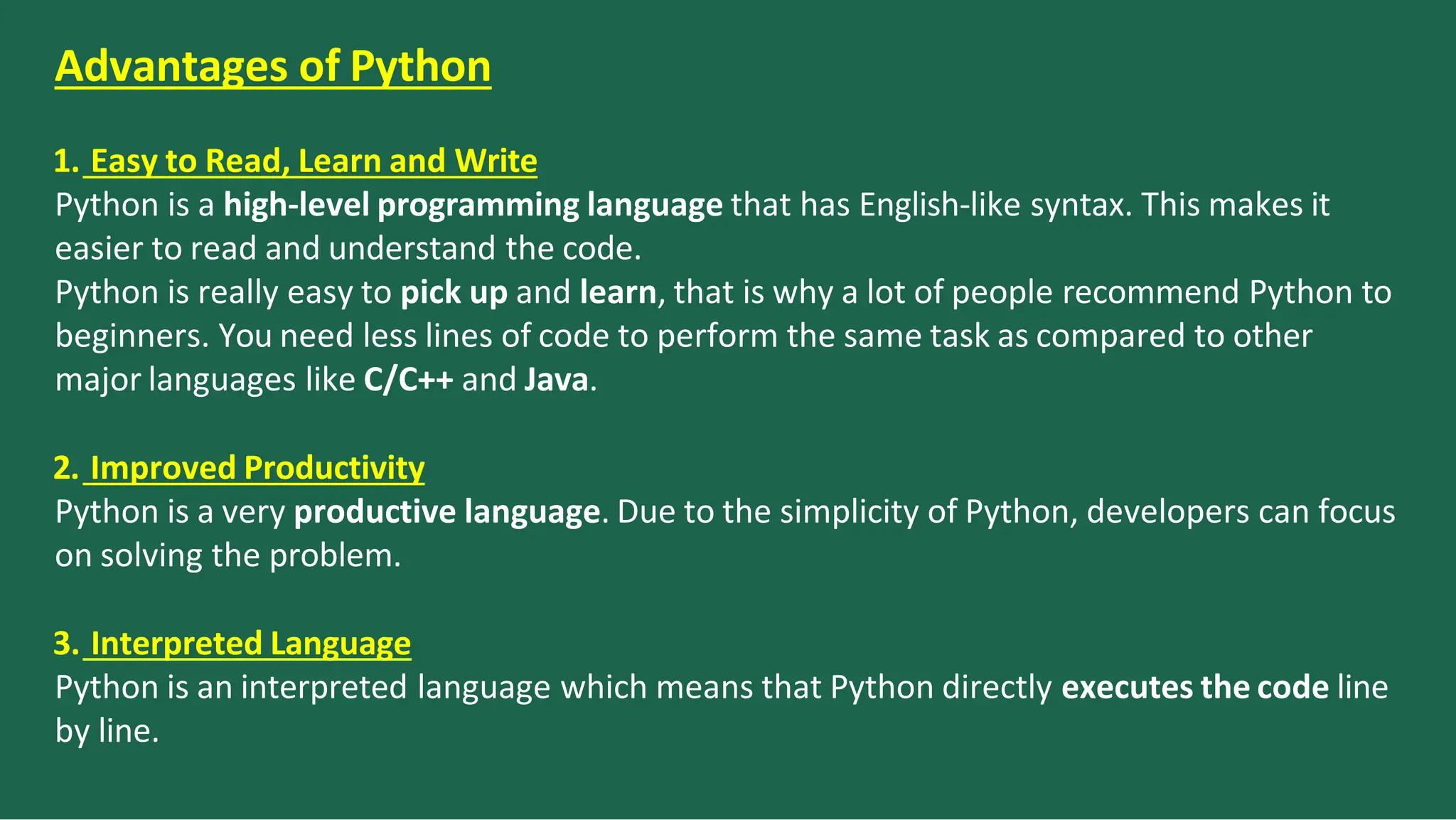 Advantages of Python

1. Easy to Read, Learn and Write
Python is a high-level programming language that has English-like syntax. This makes it easier to read and understand the code.
Python is really easy to pick up and learn, that is why a lot of people recommend Python to beginners. You need less lines of code to perform the same task as compared to other major languages like C/C++ and Java.

2. Improved Productivity
Python is a very productive language. Due to the simplicity of Python, developers can focus on solving the problem.

3. Interpreted Language
Python is an interpreted language which means that Python directly executes the code line by line.